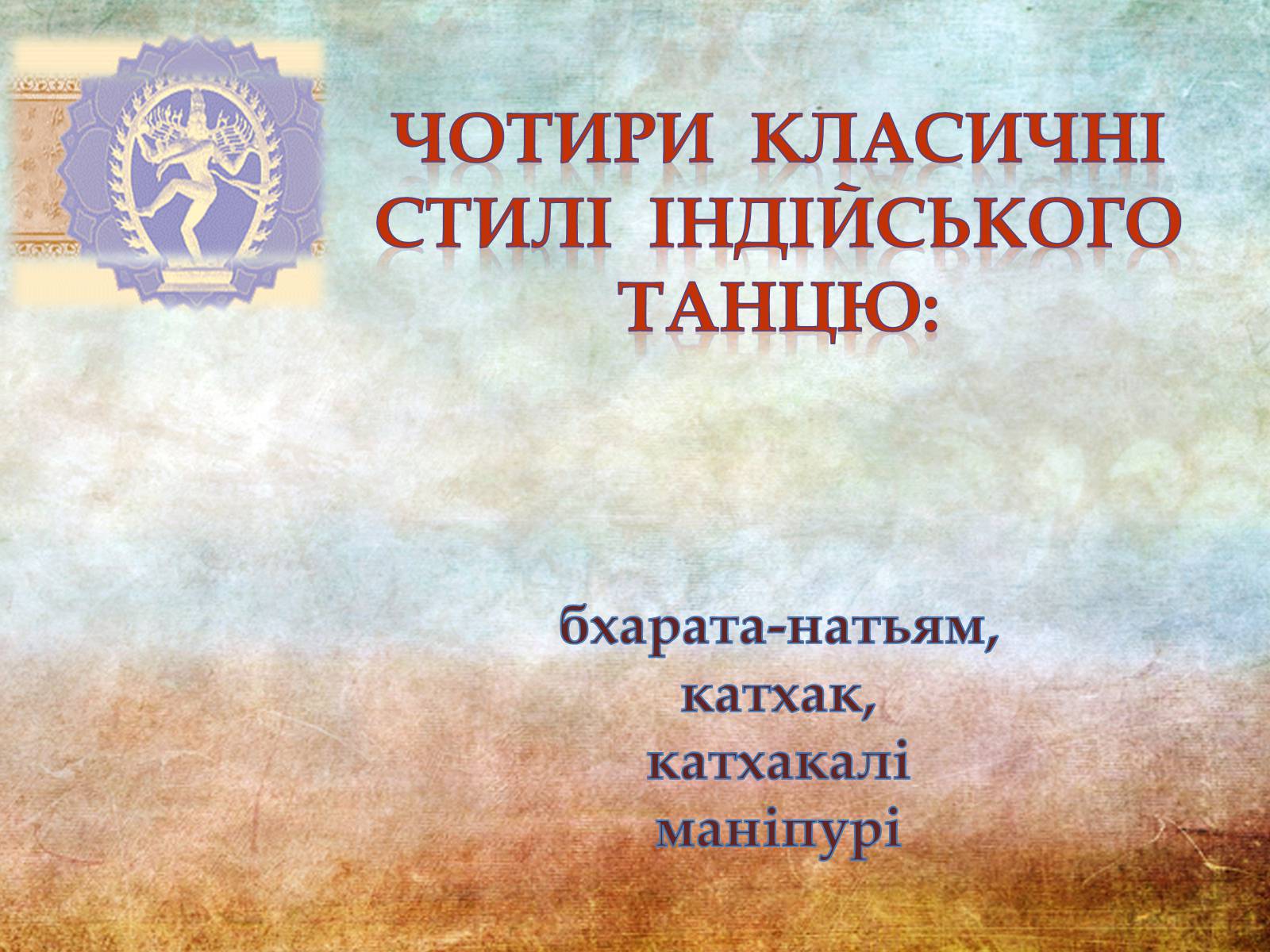 ЧОТИРИ КЛАСИЧНІ СТИЛІ ІНДІЙСЬКОГО ТАНЦЮ:

бхарата-натьям,
катхак,
катхакалі
маніпурі